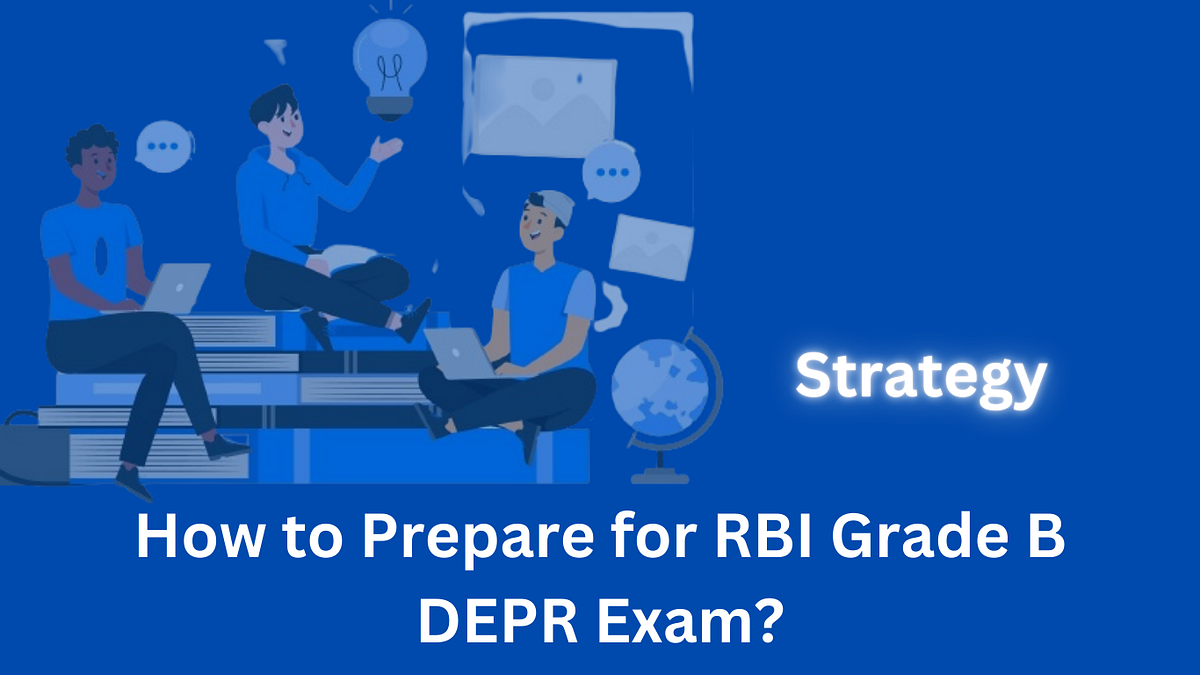 Strategy

How to Prepare for RBI Grade B DEPR Exam?